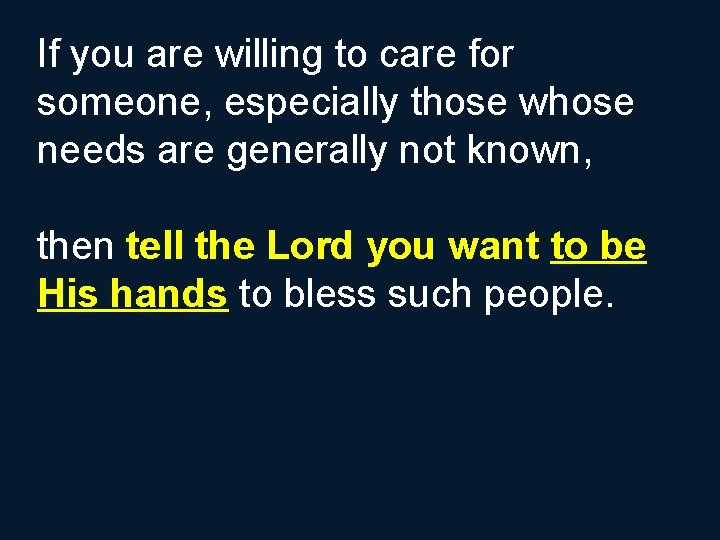 If you are willing to care for someone, especially those whose needs are generally not known,

then tell the Lord you want to be His hands to bless such people.